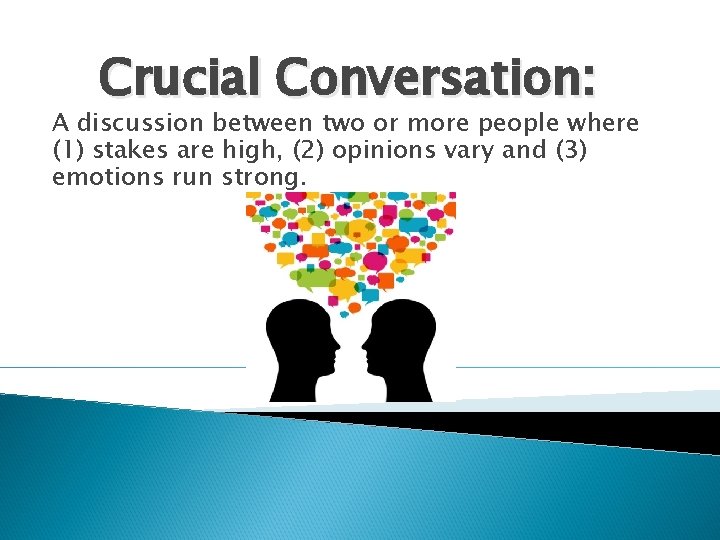 Crucial Conversation:

A discussion between two or more people where (1) stakes are high, (2) opinions vary and (3) emotions run strong.